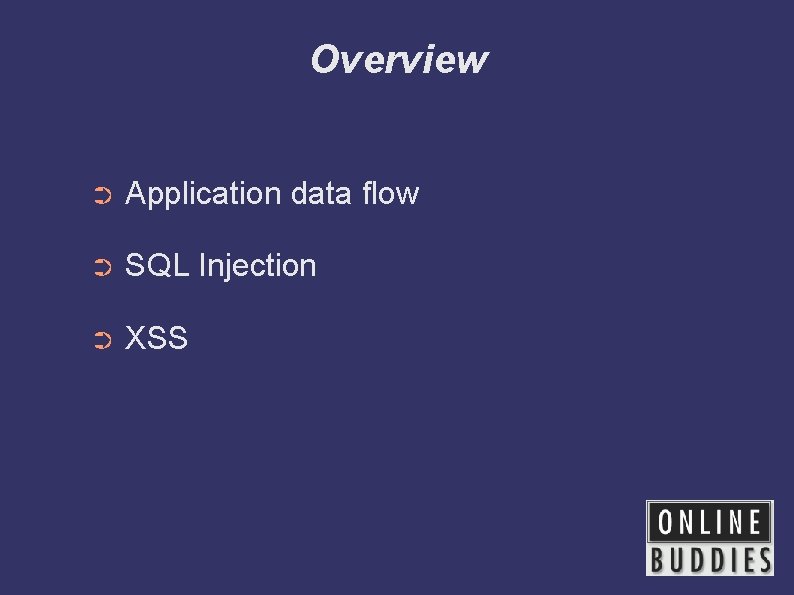 Overview

➲ Application data flow

➲ SQL Injection

➲ XSS

ONLINE
BUDDIES